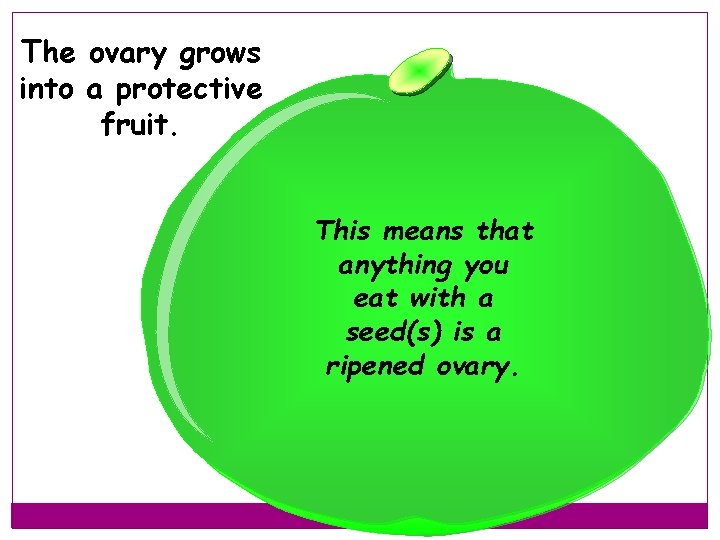 The ovary grows into a protective fruit.

This means that anything you eat with a seed(s) is a ripened ovary.